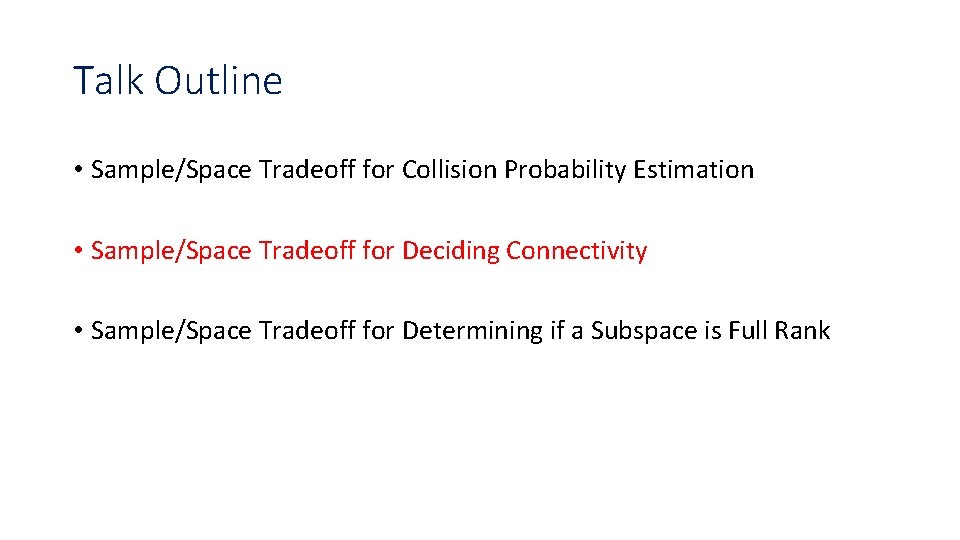 Talk Outline

• Sample/Space Tradeoff for Collision Probability Estimation

• Sample/Space Tradeoff for Deciding Connectivity

• Sample/Space Tradeoff for Determining if a Subspace is Full Rank